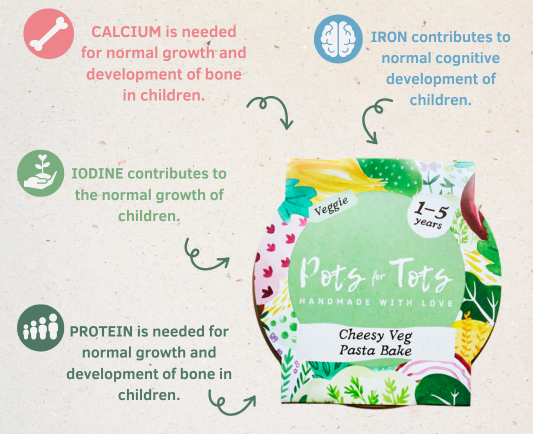 CALCIUM is needed for normal growth and development of bone in children.

IRON contributes to normal cognitive development of children.

IODINE contributes to the normal growth of children.

PROTEIN is needed for normal growth and development of bone in children.

Veggie

1–5 years

Pots for Tots

HANDMADE WITH LOVE

Cheesy Veg Pasta Bake